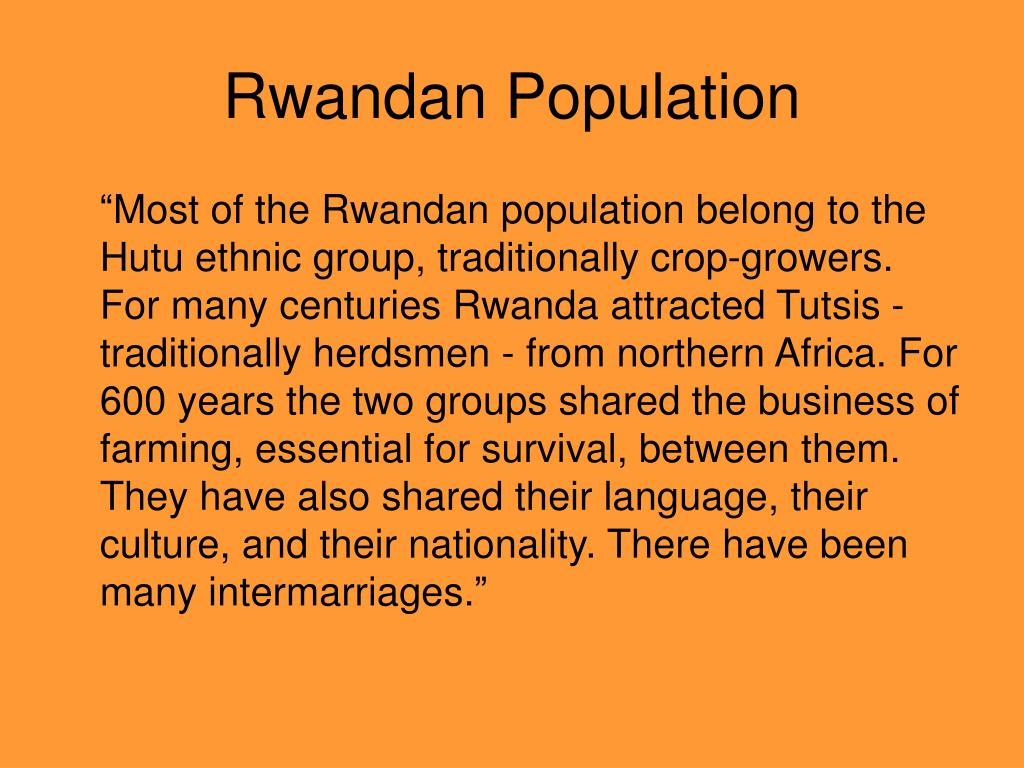 Rwandan Population

“Most of the Rwandan population belong to the Hutu ethnic group, traditionally crop-growers. For many centuries Rwanda attracted Tutsis - traditionally herdsmen - from northern Africa. For 600 years the two groups shared the business of farming, essential for survival, between them. They have also shared their language, their culture, and their nationality. There have been many intermarriages.”